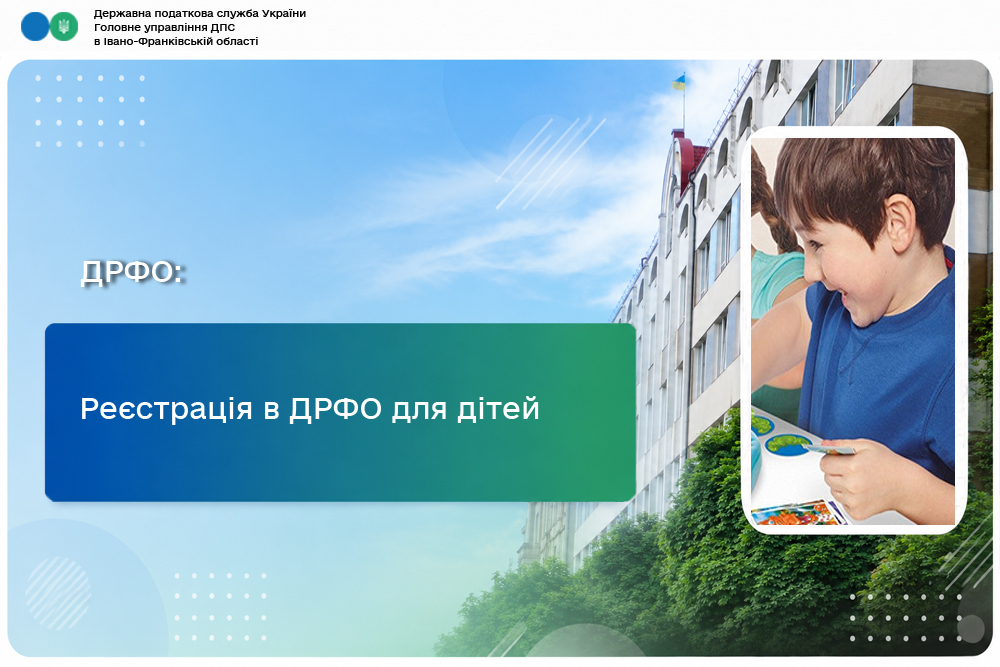 Державна податкова служба України
Головне управління ДПС
в Івано-Франківській області

ДРФО:

Реєстрація в ДРФО для дітей